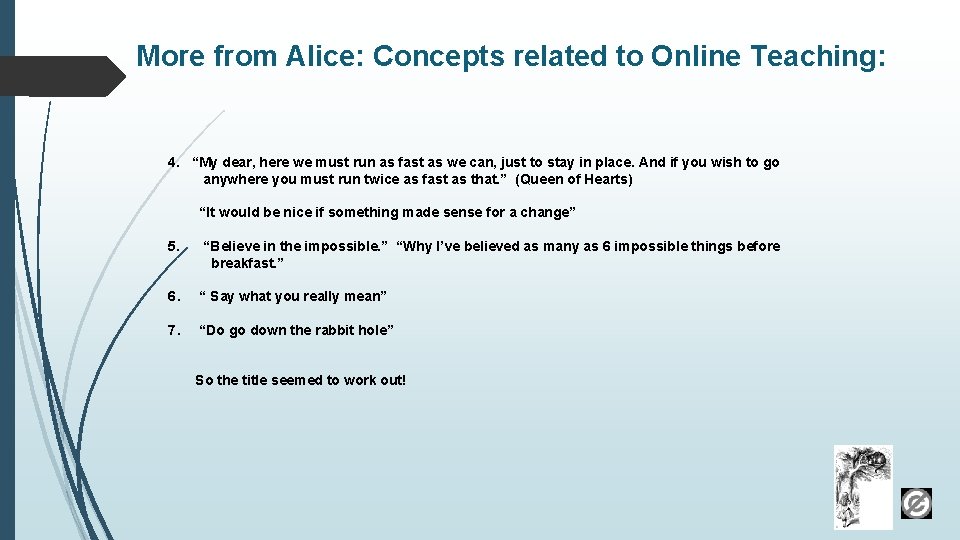 More from Alice: Concepts related to Online Teaching:

4. “My dear, here we must run as fast as we can, just to stay in place. And if you wish to go anywhere you must run twice as fast as that.” (Queen of Hearts)

“It would be nice if something made sense for a change”

5. “Believe in the impossible.” “Why I’ve believed as many as 6 impossible things before breakfast.”

6. “ Say what you really mean”

7. “Do go down the rabbit hole”

So the title seemed to work out!